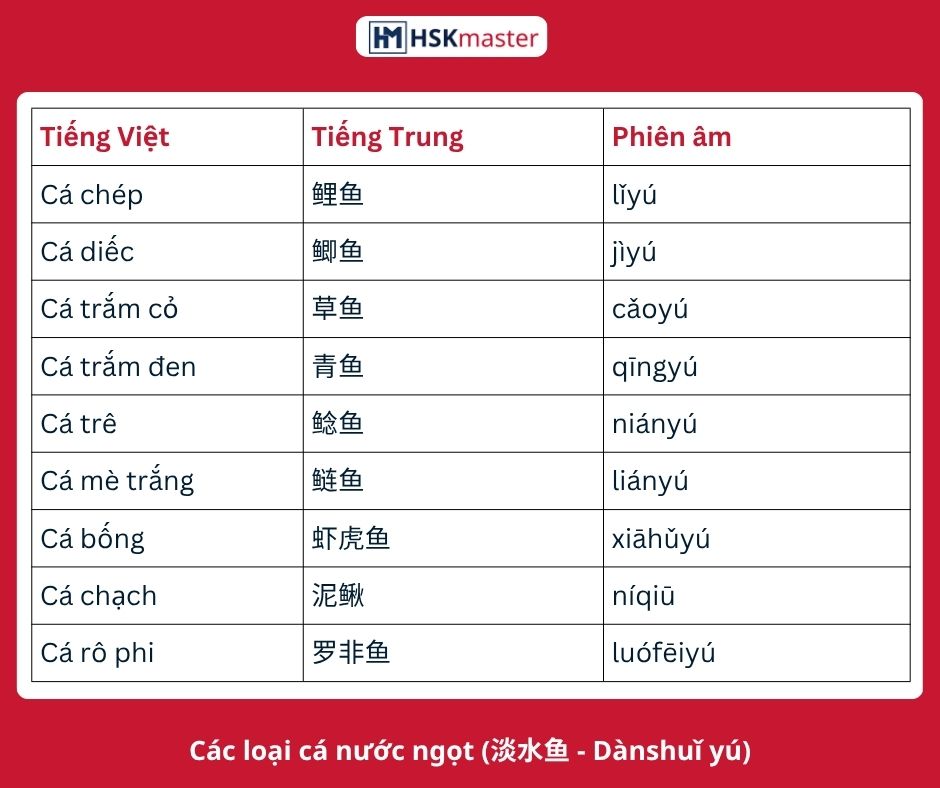 HSKmaster

| Tiếng Việt | Tiếng Trung | Phiên âm |
|---|---|---|
| Cá chép | 鲤鱼 | lǐyú |
| Cá diếc | 鲫鱼 | jìyú |
| Cá trắm cỏ | 草鱼 | cǎoyú |
| Cá trắm đen | 青鱼 | qīngyú |
| Cá trê | 鲶鱼 | niányú |
| Cá mè trắng | 鲢鱼 | liányú |
| Cá bống | 虾虎鱼 | xiāhǔyú |
| Cá chạch | 泥鳅 | níqiū |
| Cá rô phi | 罗非鱼 | luófēiyú |

Các loại cá nước ngọt (淡水鱼 - Dànshuǐ yú)